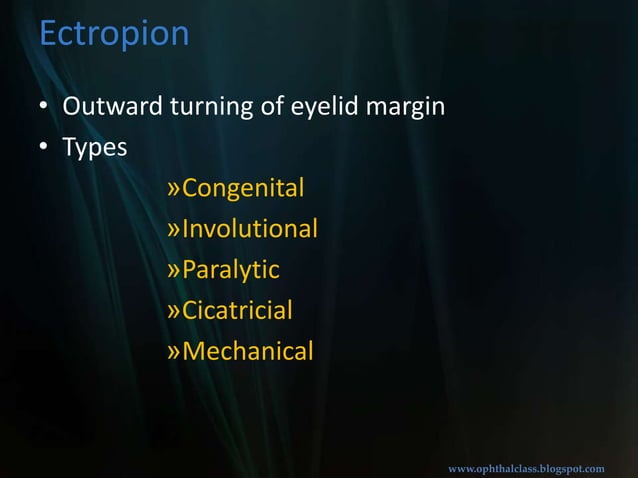 Ectropion

• Outward turning of eyelid margin
• Types

»Congenital
»Involutional
»Paralytic
»Cicatricial
»Mechanical

www.ophthalclass.blogspot.com